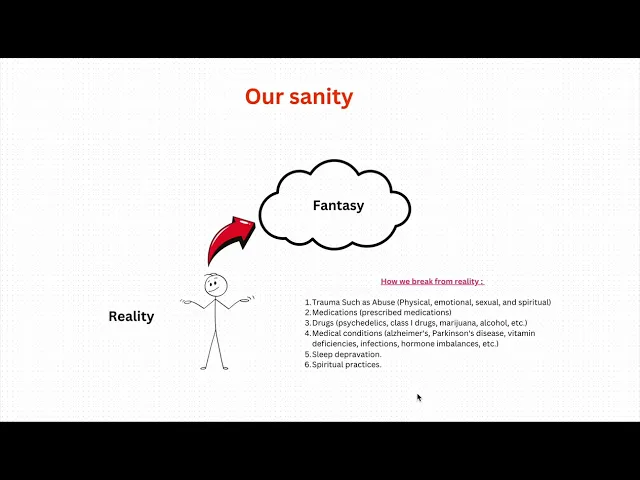 Our sanity

Fantasy

Reality

How we break from reality :

1. Trauma Such as Abuse (Physical, emotional, sexual, and spiritual)
2. Medications (prescribed medications)
3. Drugs (psychedelics, class I drugs, marijuana, alcohol, etc.)
4. Medical conditions (alzheimer's, Parkinson's disease, vitamin deficiencies, infections, hormone imbalances, etc.)
5. Sleep depravation.
6. Spiritual practices.